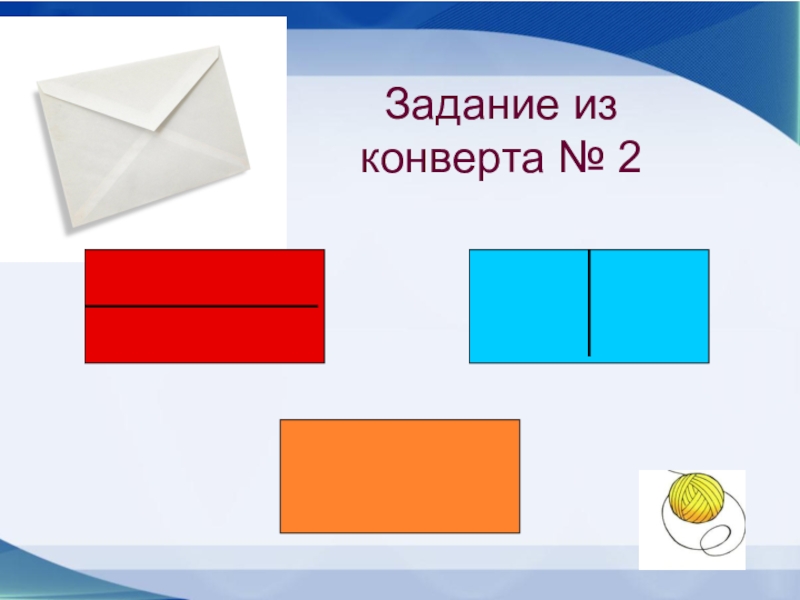 Задание из конверта № 2